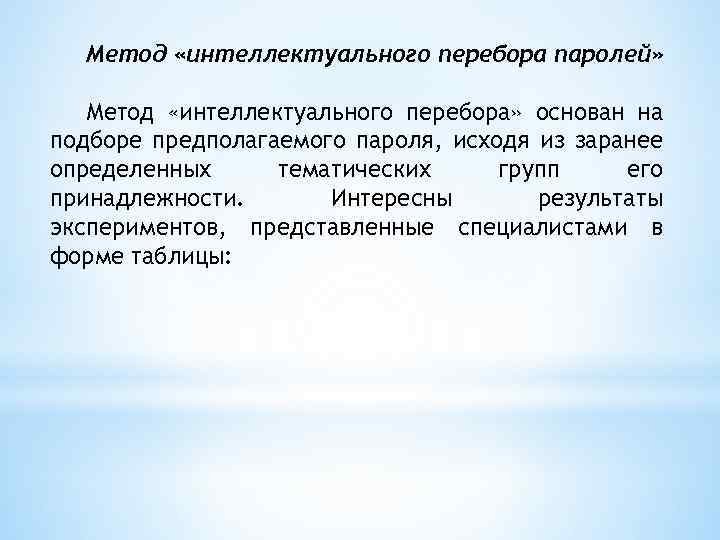 Метод «интеллектуального перебора паролей»

Метод «интеллектуального перебора» основан на подборе предполагаемого пароля, исходя из заранее определенных тематических групп его принадлежности. Интересны результаты экспериментов, представленные специалистами в форме таблицы: